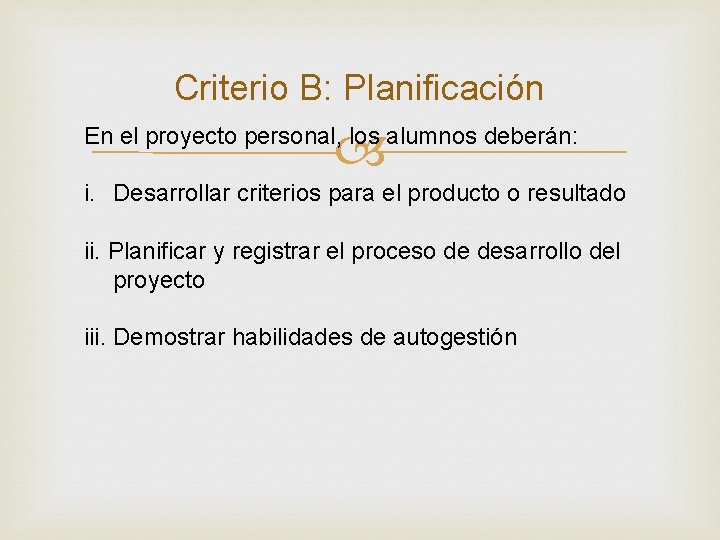 Criterio B: Planificación

En el proyecto personal, los alumnos deberán:

i. Desarrollar criterios para el producto o resultado

ii. Planificar y registrar el proceso de desarrollo del proyecto

iii. Demostrar habilidades de autogestión